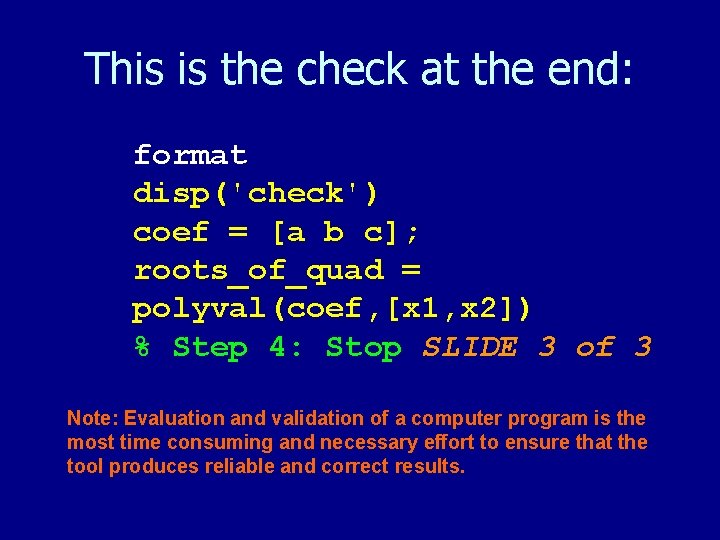 This is the check at the end:

format
disp('check')
coef = [a b c];
roots_of_quad =
polyval(coef,[x1,x2])
% Step 4: Stop SLIDE 3 of 3

Note: Evaluation and validation of a computer program is the most time consuming and necessary effort to ensure that the tool produces reliable and correct results.